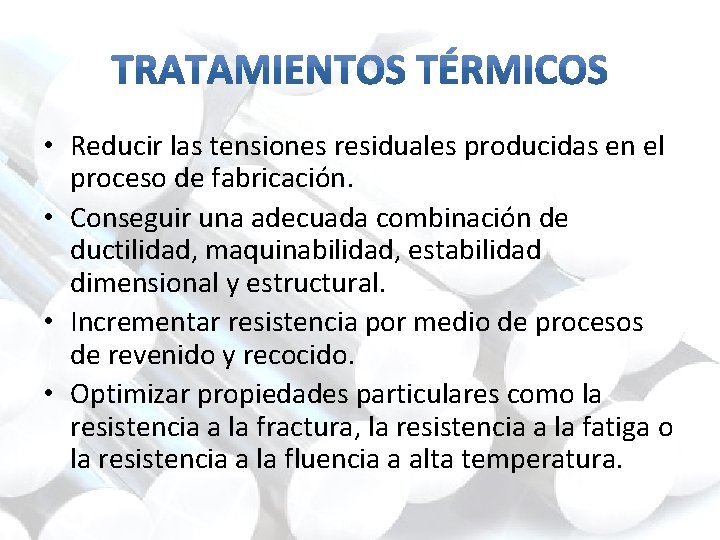 TRATAMIENTOS TÉRMICOS

• Reducir las tensiones residuales producidas en el proceso de fabricación.
• Conseguir una adecuada combinación de ductilidad, maquinabilidad, estabilidad dimensional y estructural.
• Incrementar resistencia por medio de procesos de revenido y recocido.
• Optimizar propiedades particulares como la resistencia a la fractura, la resistencia a la fatiga o la resistencia a la fluencia a alta temperatura.